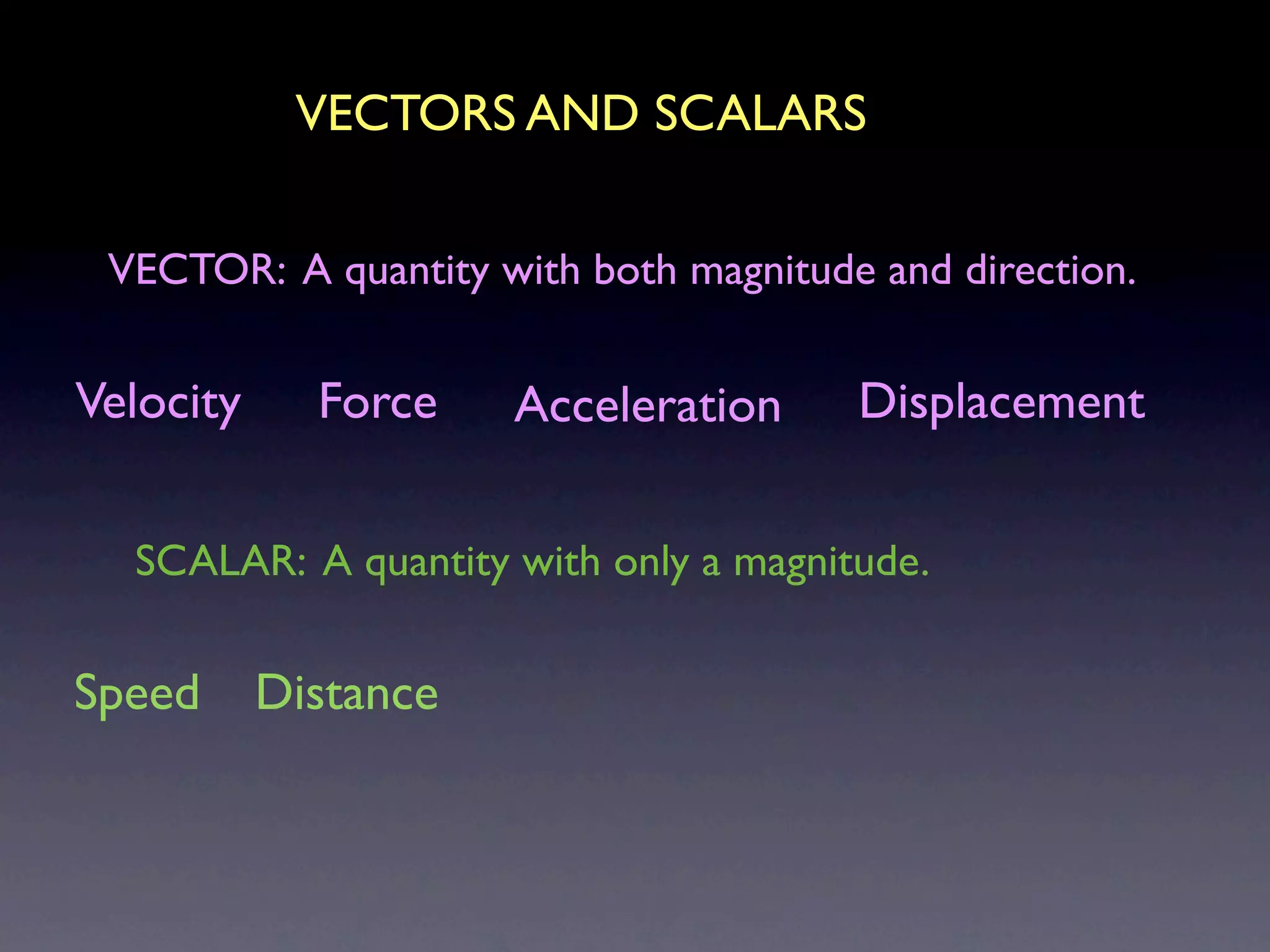 VECTORS AND SCALARS

VECTOR: A quantity with both magnitude and direction.

Velocity Force Acceleration Displacement

SCALAR: A quantity with only a magnitude.

Speed Distance